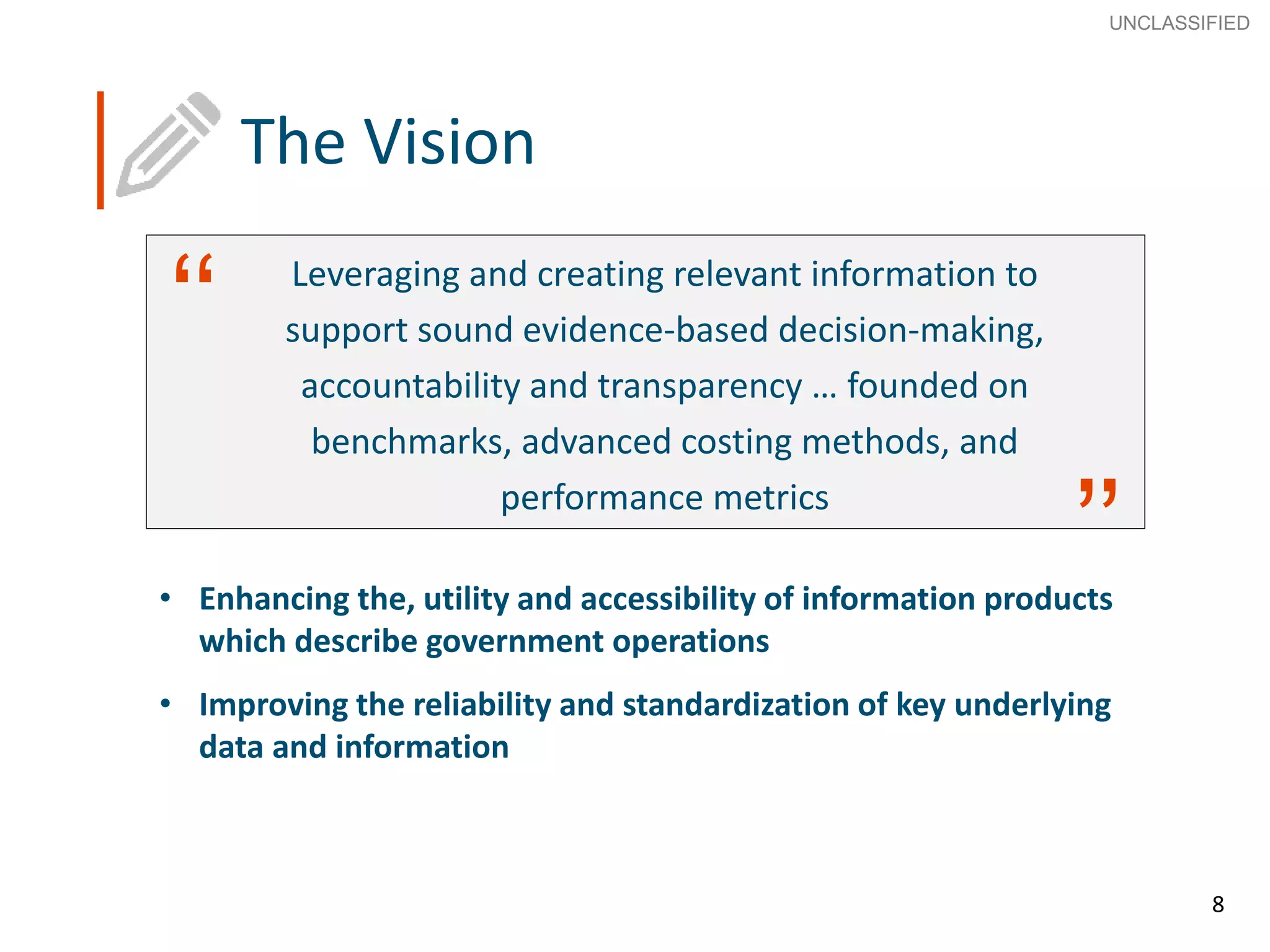 UNCLASSIFIED

The Vision

“ Leveraging and creating relevant information to support sound evidence-based decision-making, accountability and transparency … founded on benchmarks, advanced costing methods, and performance metrics ”

• Enhancing the, utility and accessibility of information products which describe government operations

• Improving the reliability and standardization of key underlying data and information

8